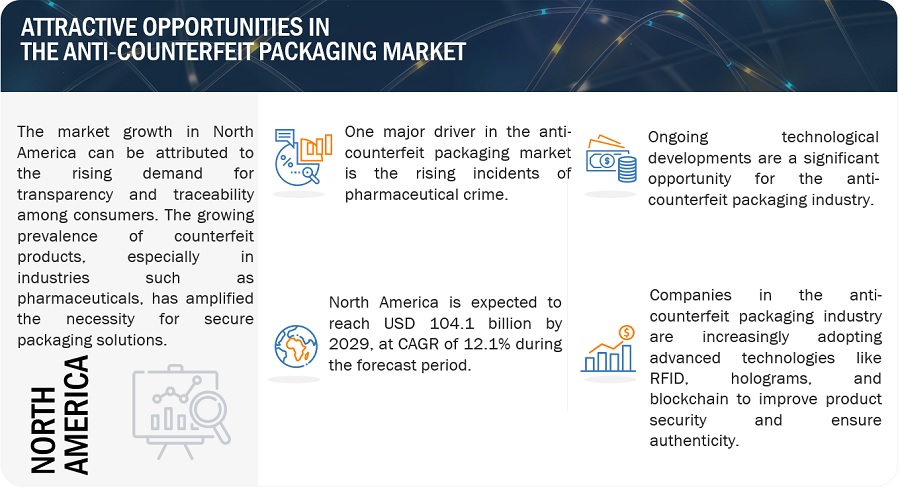 ATTRACTIVE OPPORTUNITIES IN THE ANTI-COUNTERFEIT PACKAGING MARKET

The market growth in North America can be attributed to the rising demand for transparency and traceability among consumers. The growing prevalence of counterfeit products, especially in industries such as pharmaceuticals, has amplified the necessity for secure packaging solutions.

NORTH AMERICA

One major driver in the anti-counterfeit packaging market is the rising incidents of pharmaceutical crime.

North America is expected to reach USD 104.1 billion by 2029, at CAGR of 12.1% during the forecast period.

Ongoing technological developments are a significant opportunity for the anti-counterfeit packaging industry.

Companies in the anti-counterfeit packaging industry are increasingly adopting advanced technologies like RFID, holograms, and blockchain to improve product security and ensure authenticity.